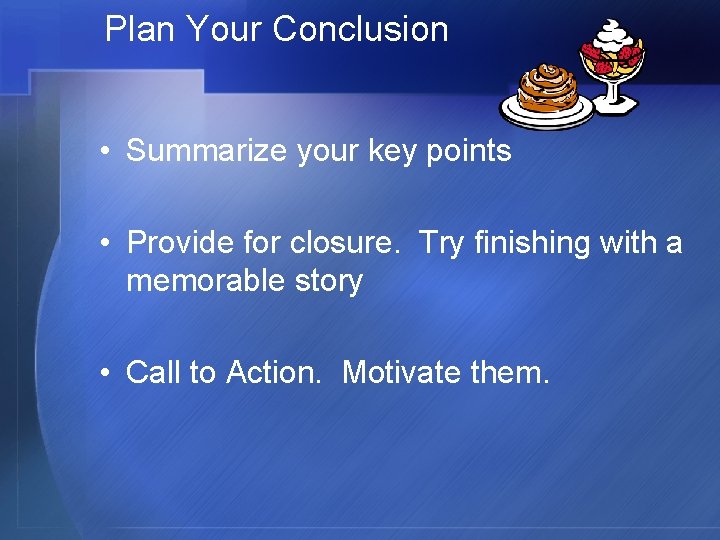 Plan Your Conclusion

• Summarize your key points

• Provide for closure. Try finishing with a memorable story

• Call to Action. Motivate them.